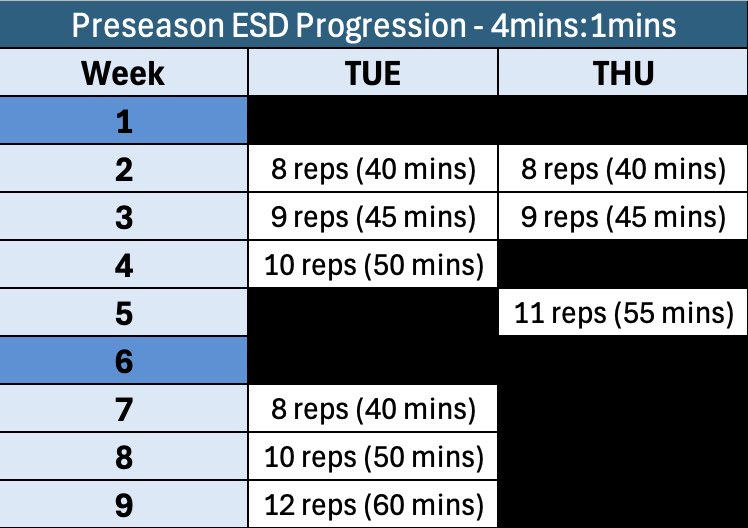 Preseason ESD Progression - 4mins:1mins

| Week | TUE | THU |
|---|---|---|
| 1 | | |
| 2 | 8 reps (40 mins) | 8 reps (40 mins) |
| 3 | 9 reps (45 mins) | 9 reps (45 mins) |
| 4 | 10 reps (50 mins) | |
| 5 | | 11 reps (55 mins) |
| 6 | | |
| 7 | 8 reps (40 mins) | |
| 8 | 10 reps (50 mins) | |
| 9 | 12 reps (60 mins) | |